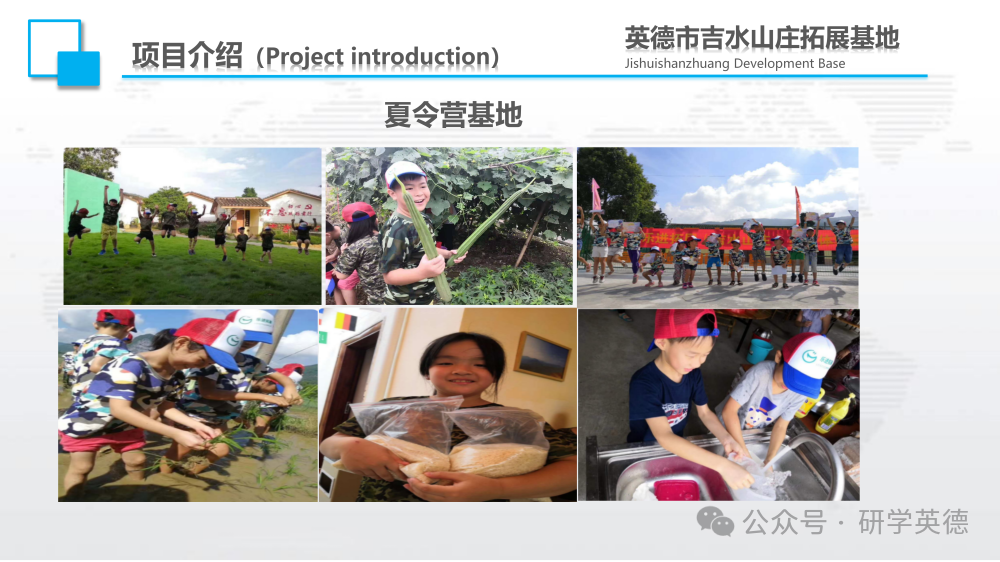 项目介绍（Project introduction）

英德市吉水山庄拓展基地
Jishuishanzhuang Development Base

夏令营基地

公众号 · 研学英德